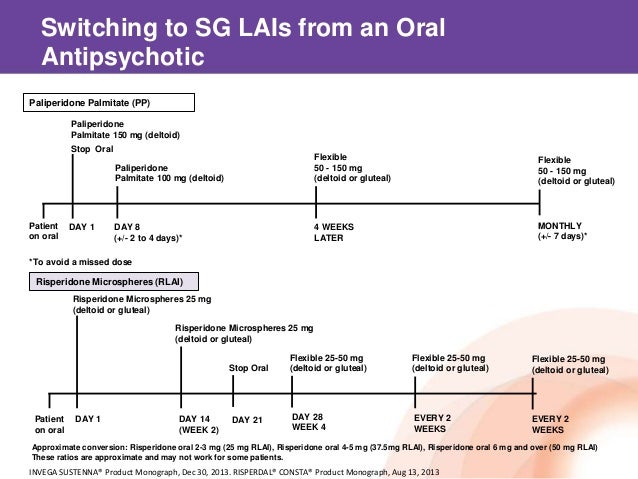 Switching to SG LAIs from an Oral Antipsychotic

Paliperidone Palmitate (PP)

Paliperidone Palmitate 150 mg (deltoid)

Stop Oral

Paliperidone Palmitate 100 mg (deltoid)

Flexible 50 - 150 mg (deltoid or gluteal)

Flexible 50 - 150 mg (deltoid or gluteal)

Patient on oral

DAY 1

DAY 8 (+/- 2 to 4 days)*

4 WEEKS LATER

MONTHLY (+/- 7 days)*

*To avoid a missed dose

Risperidone Microspheres (RLAI)

Risperidone Microspheres 25 mg (deltoid or gluteal)

Risperidone Microspheres 25 mg (deltoid or gluteal)

Stop Oral

Flexible 25-50 mg (deltoid or gluteal)

Flexible 25-50 mg (deltoid or gluteal)

Flexible 25-50 mg (deltoid or gluteal)

Patient on oral

DAY 1

DAY 14 (WEEK 2)

DAY 21

DAY 28 WEEK 4

EVERY 2 WEEKS

EVERY 2 WEEKS

Approximate conversion: Risperidone oral 2-3 mg (25 mg RLAI), Risperidone oral 4-5 mg (37.5mg RLAI), Risperidone oral 6 mg and over (50 mg RLAI)
These ratios are approximate and may not work for some patients.

INVEGA SUSTENNA® Product Monograph, Dec 30, 2013. RISPERDAL® CONSTA® Product Monograph, Aug 13, 2013